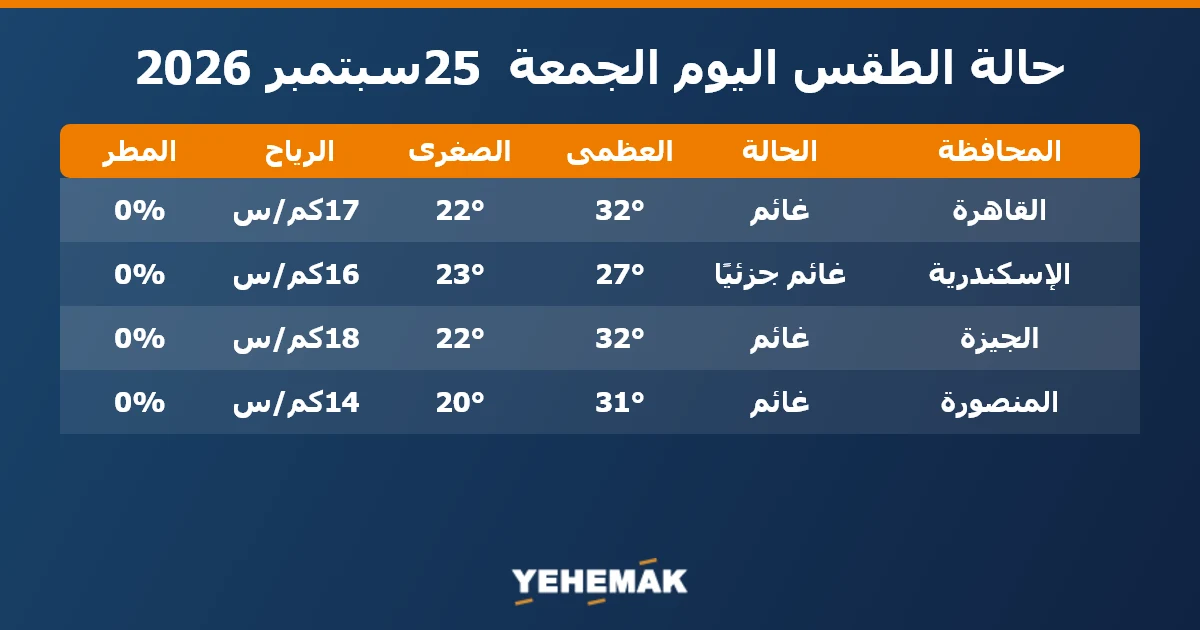 حالة الطقس اليوم الجمعة 25سبتمبر 2026

| المحافظة | الحالة | العظمى | الصغرى | الرياح | المطر |
|---|---|---|---|---|---|
| القاهرة | غائم | 32° | 22° | 17كم/س | 0% |
| الإسكندرية | غائم جزئيًا | 27° | 23° | 16كم/س | 0% |
| الجيزة | غائم | 32° | 22° | 18كم/س | 0% |
| المنصورة | غائم | 31° | 20° | 14كم/س | 0% |

YEHEMAK